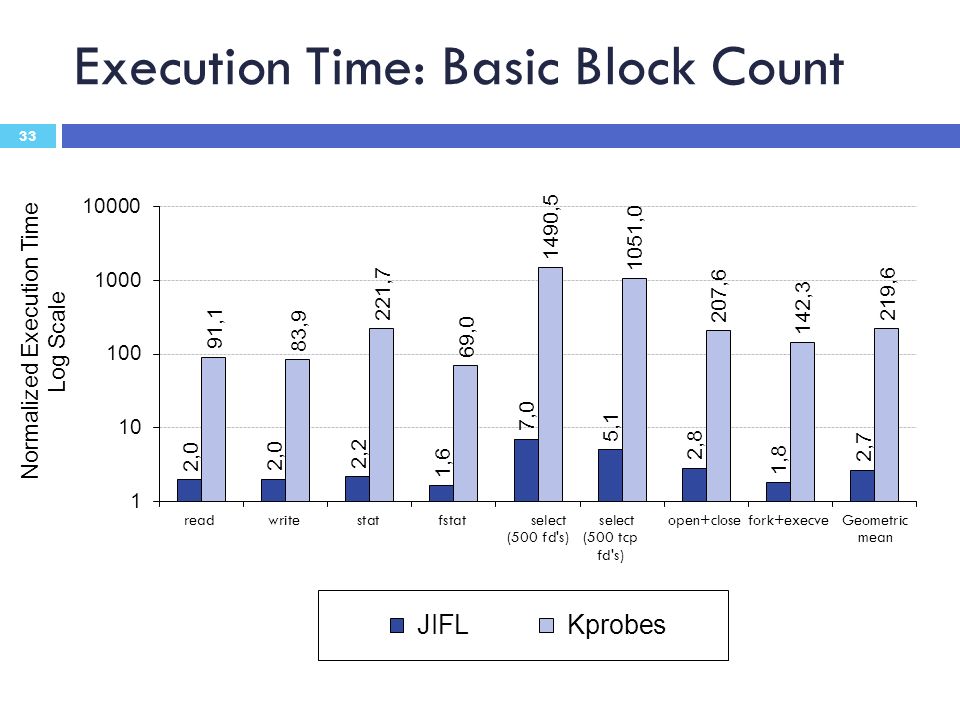 Execution Time: Basic Block Count

33

Normalized Execution Time
Log Scale

10000
1000
100
10
1

2,0 91,1
2,0 83,9
2,2 221,7
1,6 69,0
7,0 1490,5
5,1 1051,0
2,8 207,6
1,8 142,3
2,7 219,6

read
write
stat
fstat
select (500 fd's)
select (500 tcp fd's)
open+close
fork+execve
Geometric mean

JIFL
Kprobes